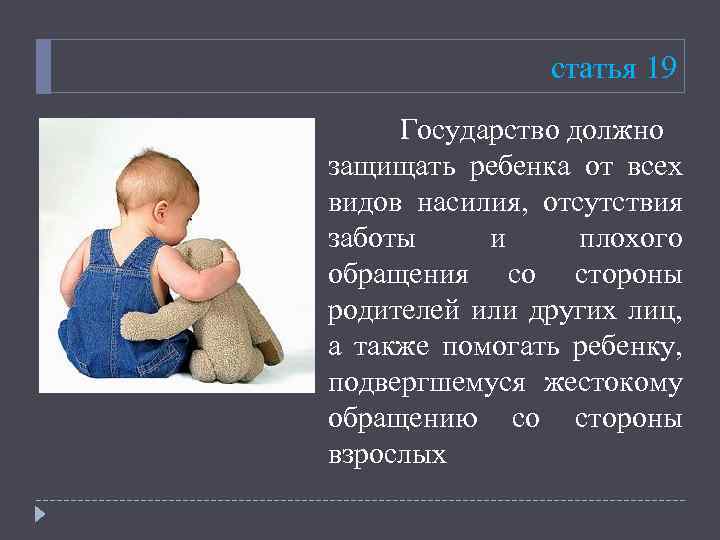 статья 19

Государство должно защищать ребенка от всех видов насилия, отсутствия заботы и плохого обращения со стороны родителей или других лиц, а также помогать ребенку, подвергшемуся жестокому обращению со стороны взрослых